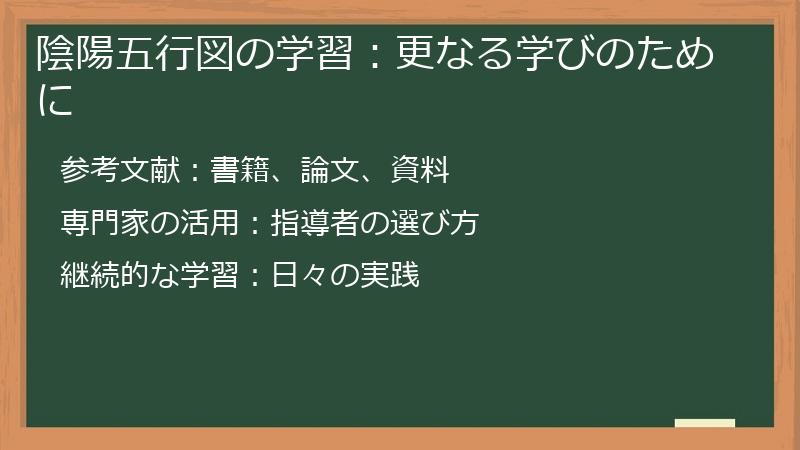 陰陽五行図の学習：更なる学びのために

参考文献：書籍、論文、資料

専門家の活用：指導者の選び方

継続的な学習：日々の実践